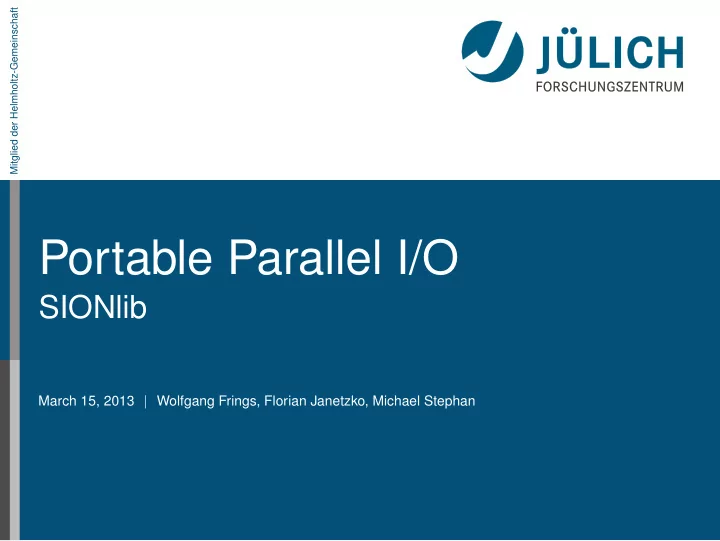 Mitglied der Helmholtz-Gemeinschaft

JÜLICH
FORSCHUNGSZENTRUM

Portable Parallel I/O
SIONlib

March 15, 2013 | Wolfgang Frings, Florian Janetzko, Michael Stephan